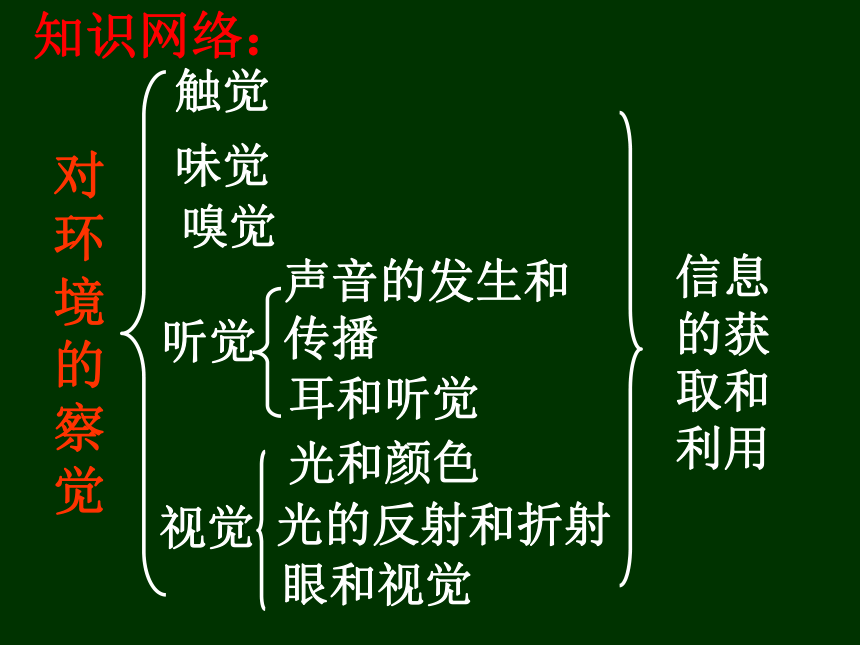 知识网络：

对环境的察觉

触觉

味觉

嗅觉

听觉

声音的发生和传播

耳和听觉

视觉

光和颜色

光的反射和折射

眼和视觉

信息的获取和利用